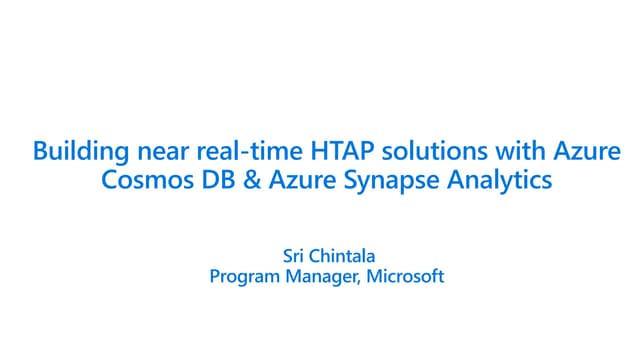 Building near real-time HTAP solutions with Azure Cosmos DB & Azure Synapse Analytics

Sri Chintala
Program Manager, Microsoft